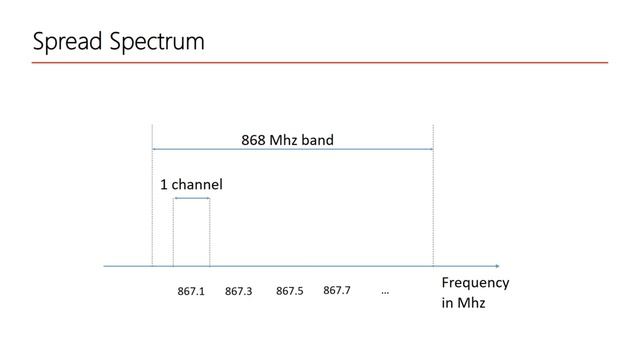 Spread Spectrum

868 Mhz band

1 channel

867.1 867.3 867.5 867.7 ...

Frequency in Mhz